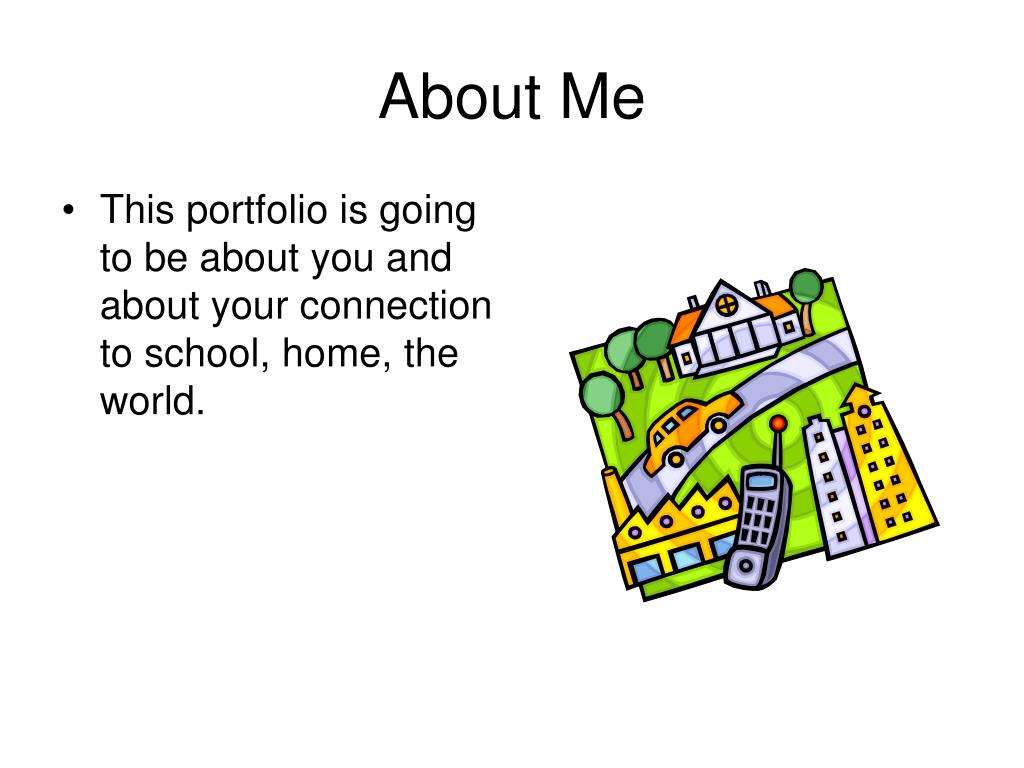 About Me

• This portfolio is going to be about you and about your connection to school, home, the world.